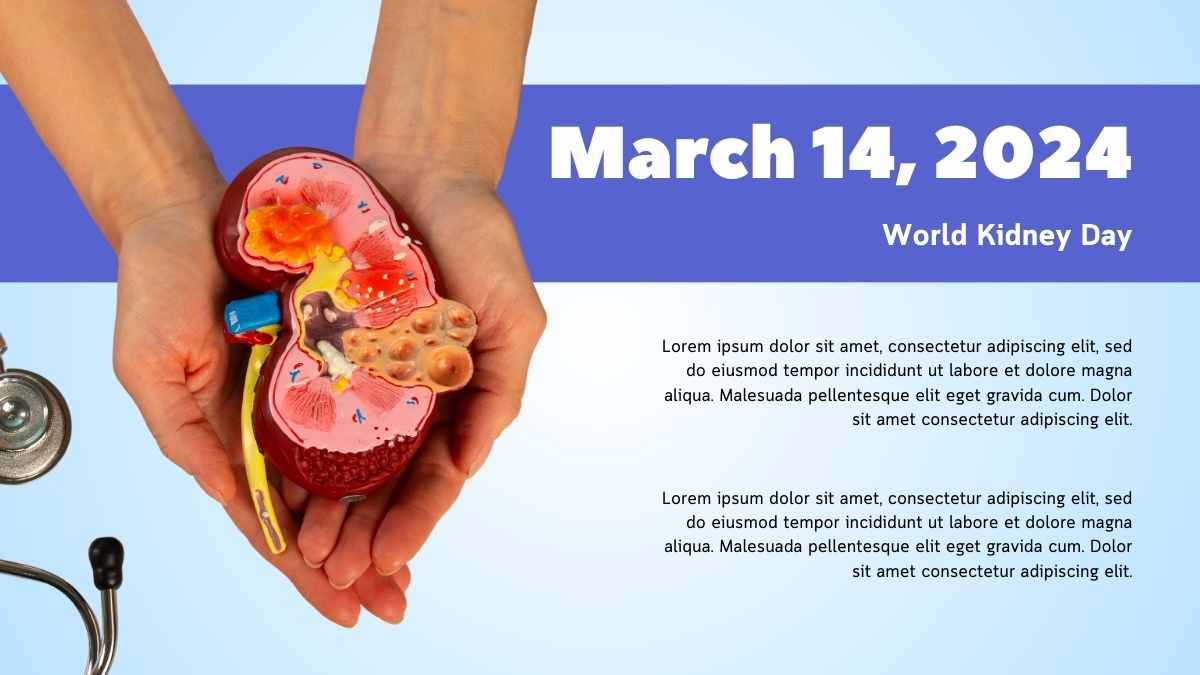 March 14, 2024

World Kidney Day

Lorem ipsum dolor sit amet, consectetur adipiscing elit, sed do eiusmod tempor incididunt ut labore et dolore magna aliqua. Malesuada pellentesque elit eget gravida cum. Dolor sit amet consectetur adipiscing elit.

Lorem ipsum dolor sit amet, consectetur adipiscing elit, sed do eiusmod tempor incididunt ut labore et dolore magna aliqua. Malesuada pellentesque elit eget gravida cum. Dolor sit amet consectetur adipiscing elit.